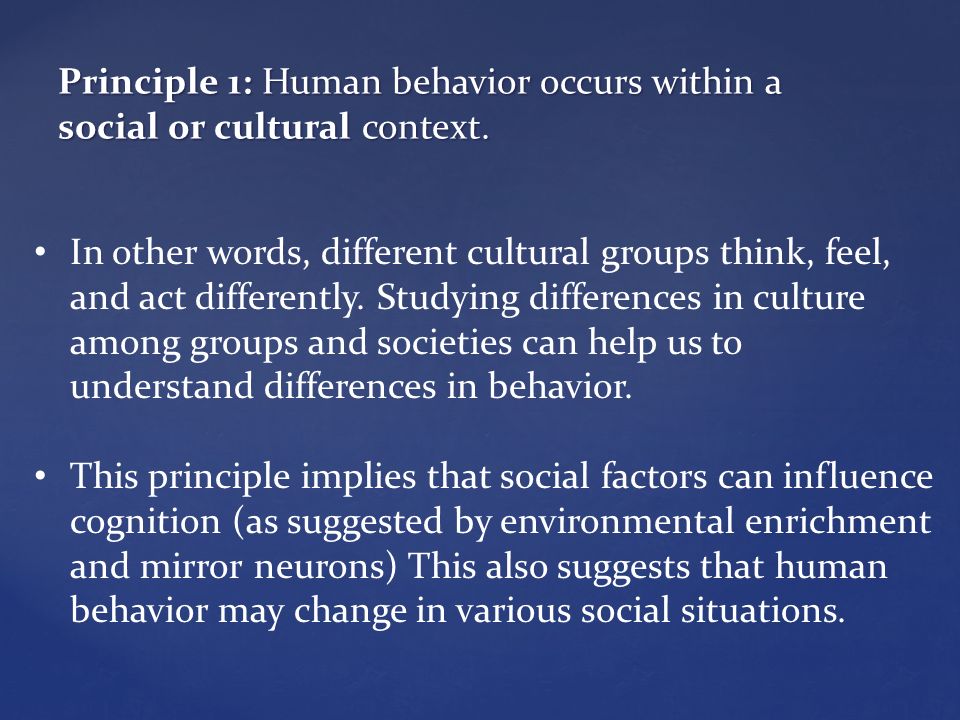 Principle 1: Human behavior occurs within a social or cultural context.

• In other words, different cultural groups think, feel, and act differently. Studying differences in culture among groups and societies can help us to understand differences in behavior.

• This principle implies that social factors can influence cognition (as suggested by environmental enrichment and mirror neurons) This also suggests that human behavior may change in various social situations.